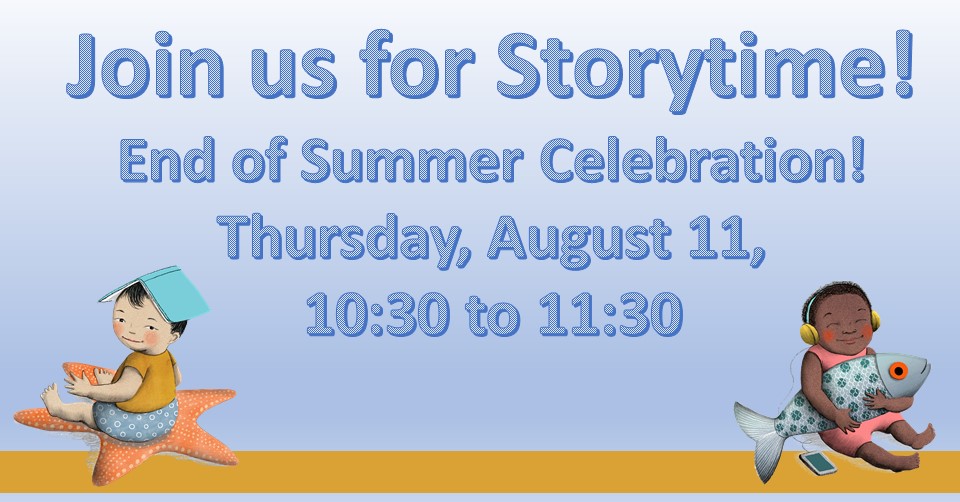 Join us for Storytime!

End of Summer Celebration!

Thursday, August 11,

10:30 to 11:30